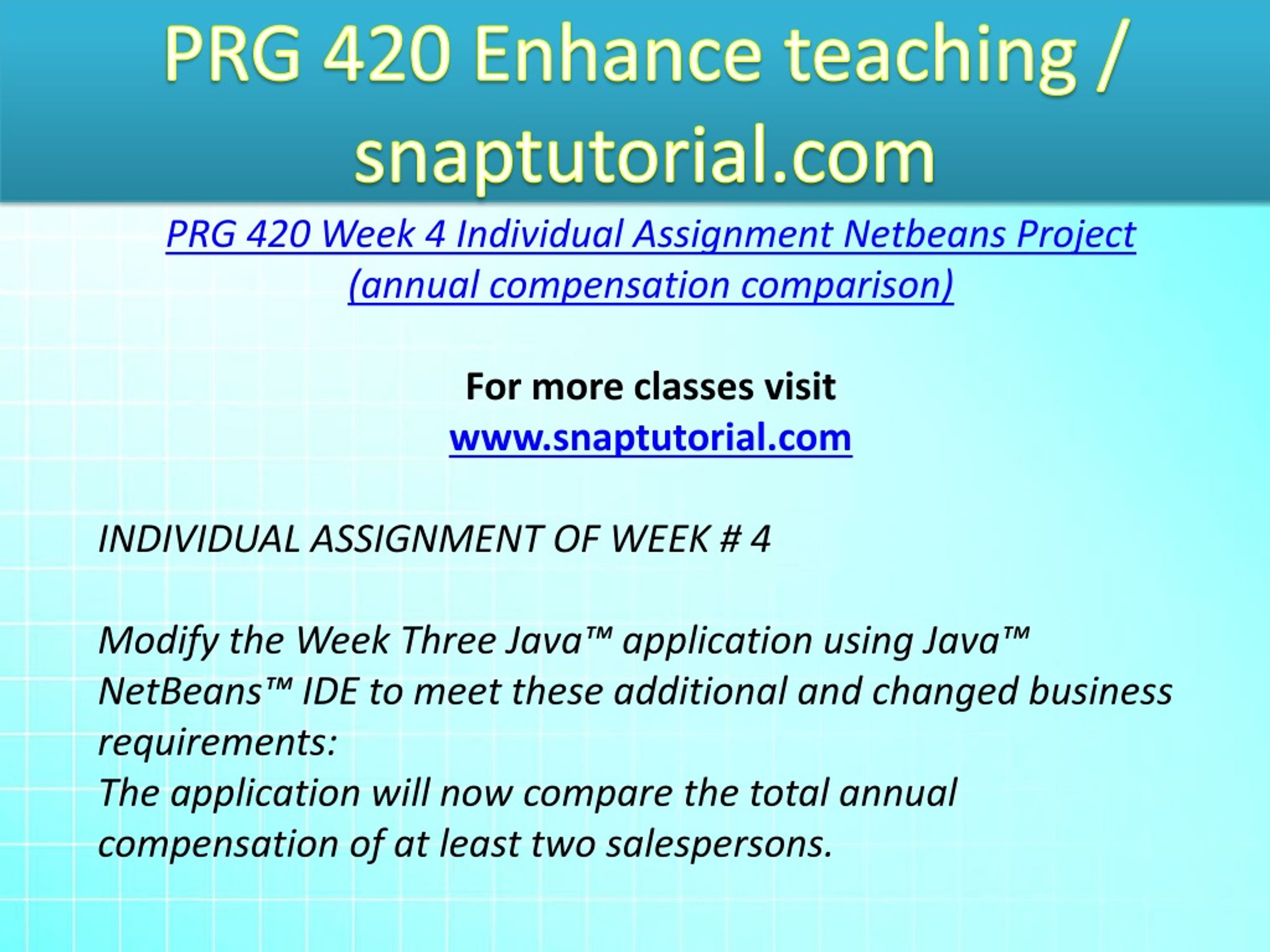 PRG 420 Enhance teaching / snaptutorial.com

PRG 420 Week 4 Individual Assignment Netbeans Project (annual compensation comparison)

For more classes visit
www.snaptutorial.com

INDIVIDUAL ASSIGNMENT OF WEEK # 4

Modify the Week Three Java™ application using Java™ NetBeans™ IDE to meet these additional and changed business requirements:
The application will now compare the total annual compensation of at least two salespersons.